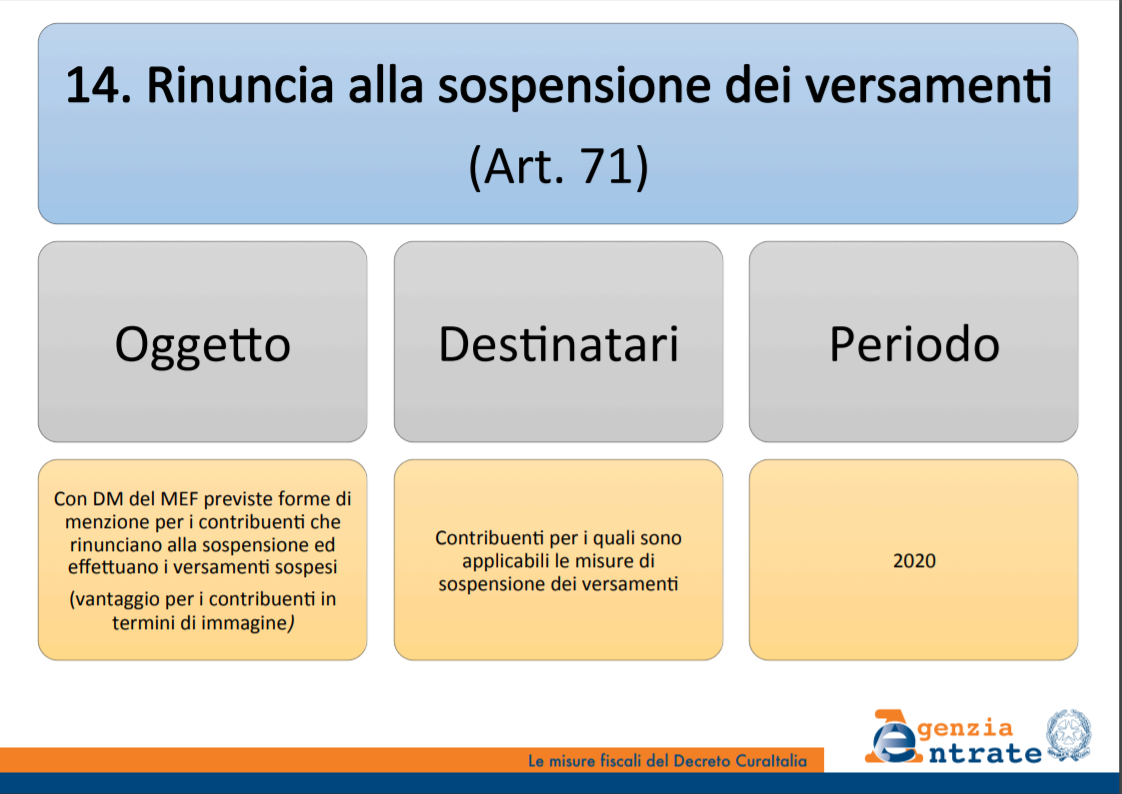 14. Rinuncia alla sospensione dei versamenti
(Art. 71)

Oggetto

Destinatari

Periodo

Con DM del MEF previste forme di menzione per i contribuenti che rinunciano alla sospensione ed effettuano i versamenti sospesi

(vantaggio per i contribuenti in termini di immagine)

Contribuenti per i quali sono applicabili le misure di sospensione dei versamenti

2020

Le misure fiscali del Decreto CuraItalia

Agenzia Entrate